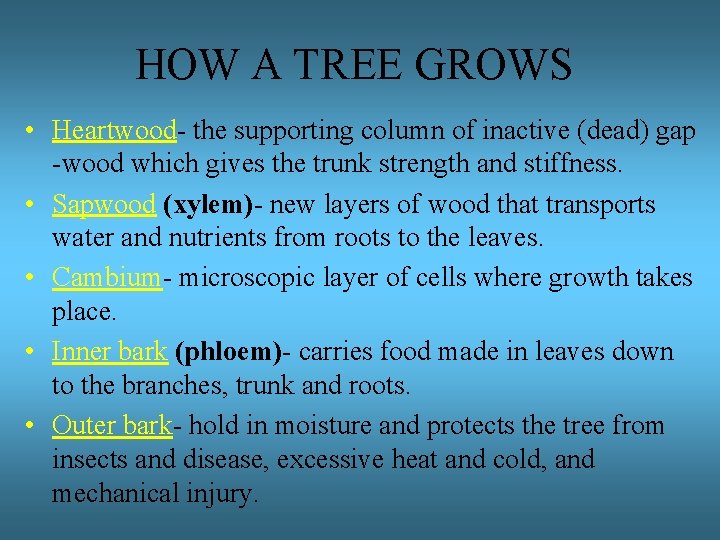 HOW A TREE GROWS

• Heartwood- the supporting column of inactive (dead) gap -wood which gives the trunk strength and stiffness.

• Sapwood (xylem)- new layers of wood that transports water and nutrients from roots to the leaves.

• Cambium- microscopic layer of cells where growth takes place.

• Inner bark (phloem)- carries food made in leaves down to the branches, trunk and roots.

• Outer bark- hold in moisture and protects the tree from insects and disease, excessive heat and cold, and mechanical injury.